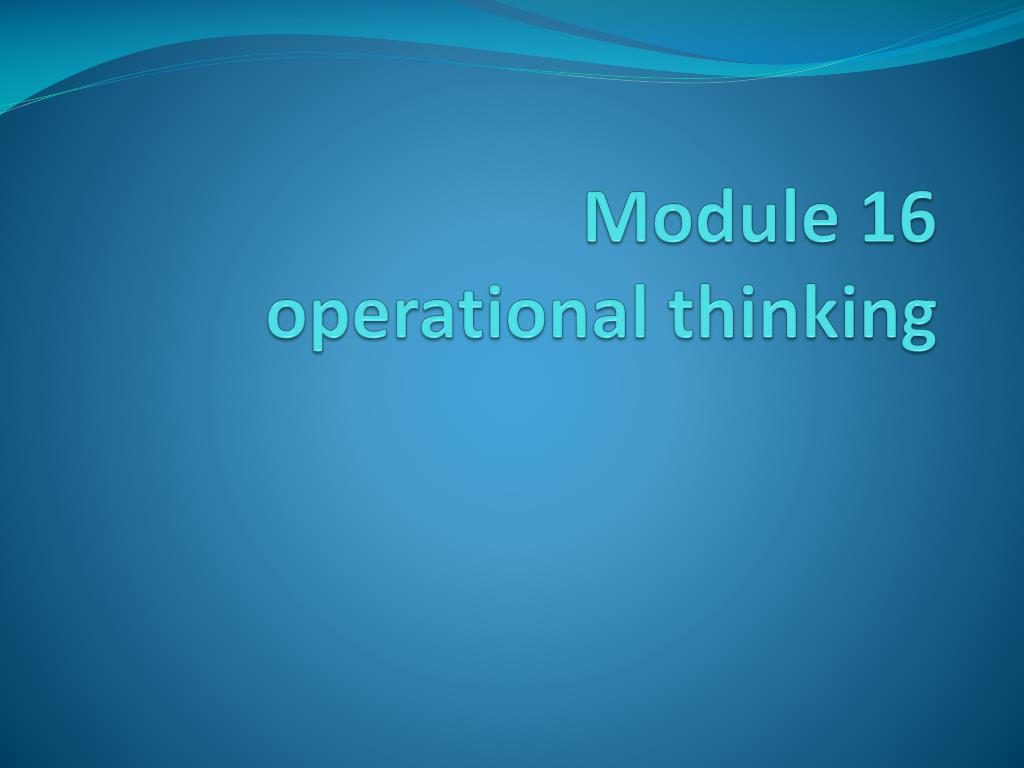 Module 16
operational thinking